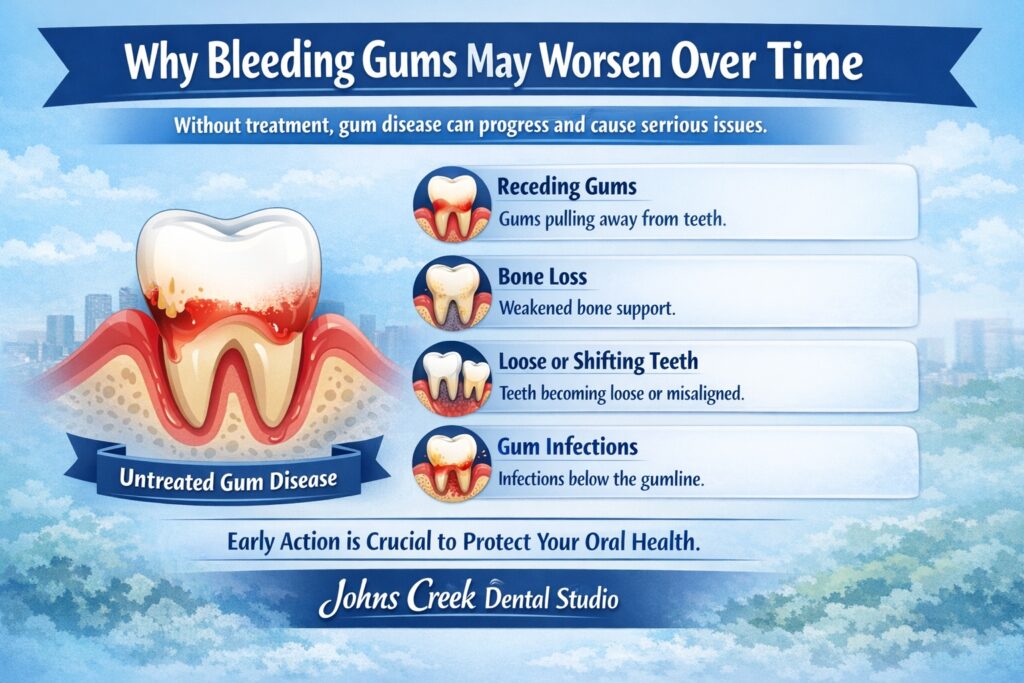 Why Bleeding Gums May Worsen Over Time

Without treatment, gum disease can progress and cause serrious issues.

Untreated Gum Disease

Receding Gums
Gums pulling away from teeth.

Bone Loss
Weakened bone support.

Loose or Shifting Teeth
Teeth becoming loose or misaligned.

Gum Infections
Infections below the gumline.

Early Action is Crucial to Protect Your Oral Health.

Johns Creek Dental Studio